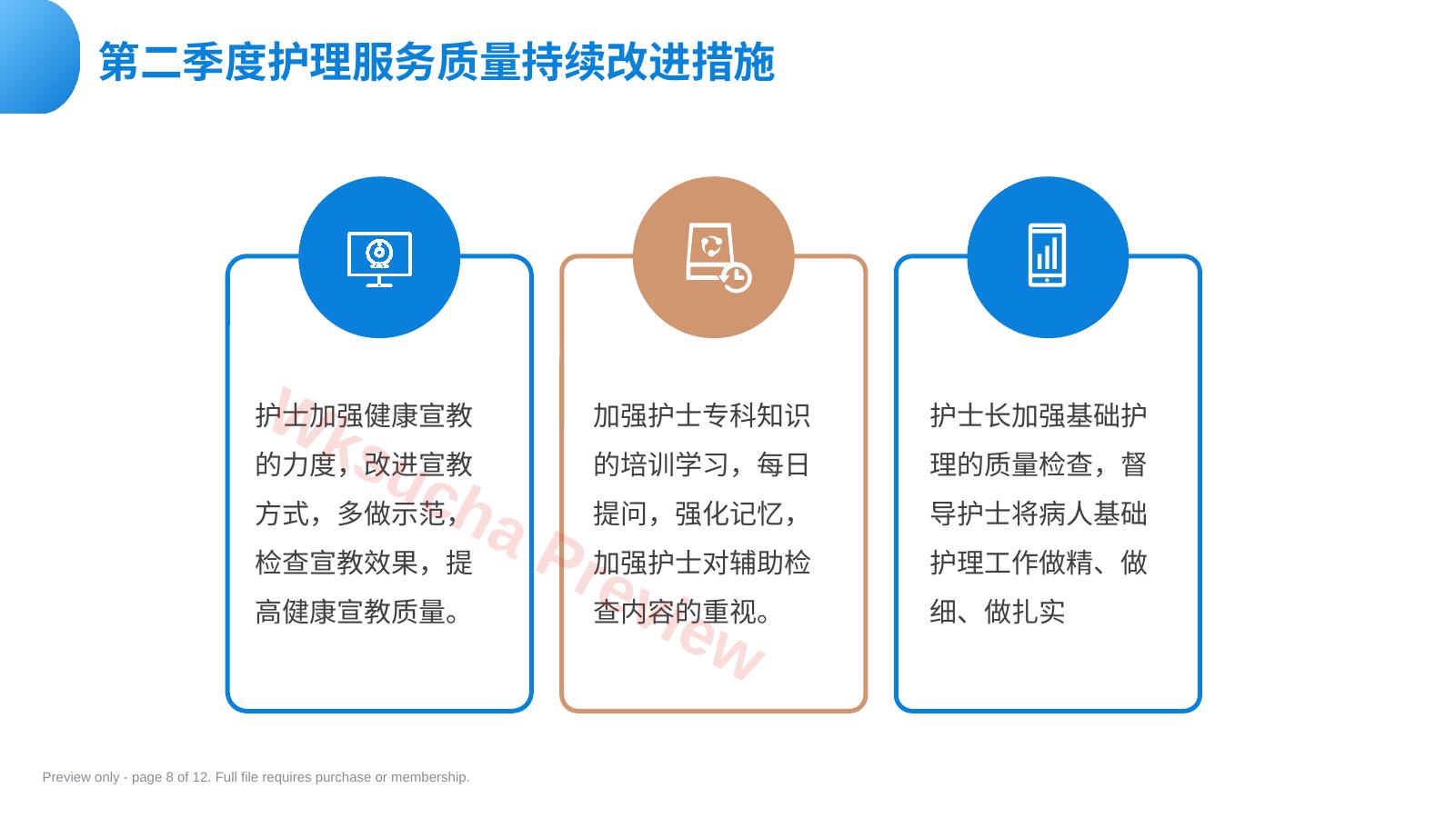 第二季度护理服务质量持续改进措施

护士加强健康宣教的力度，改进宣教方式，多做示范，检查宣教效果，提高健康宣教质量。

加强护士专科知识的培训学习，每日提问，强化记忆，加强护士对辅助检查内容的重视。

护士长加强基础护理的质量检查，督导护士将病人基础护理工作做精、做细、做扎实

Wksucha Preview

Preview only - page 8 of 12. Full file requires purchase or membership.